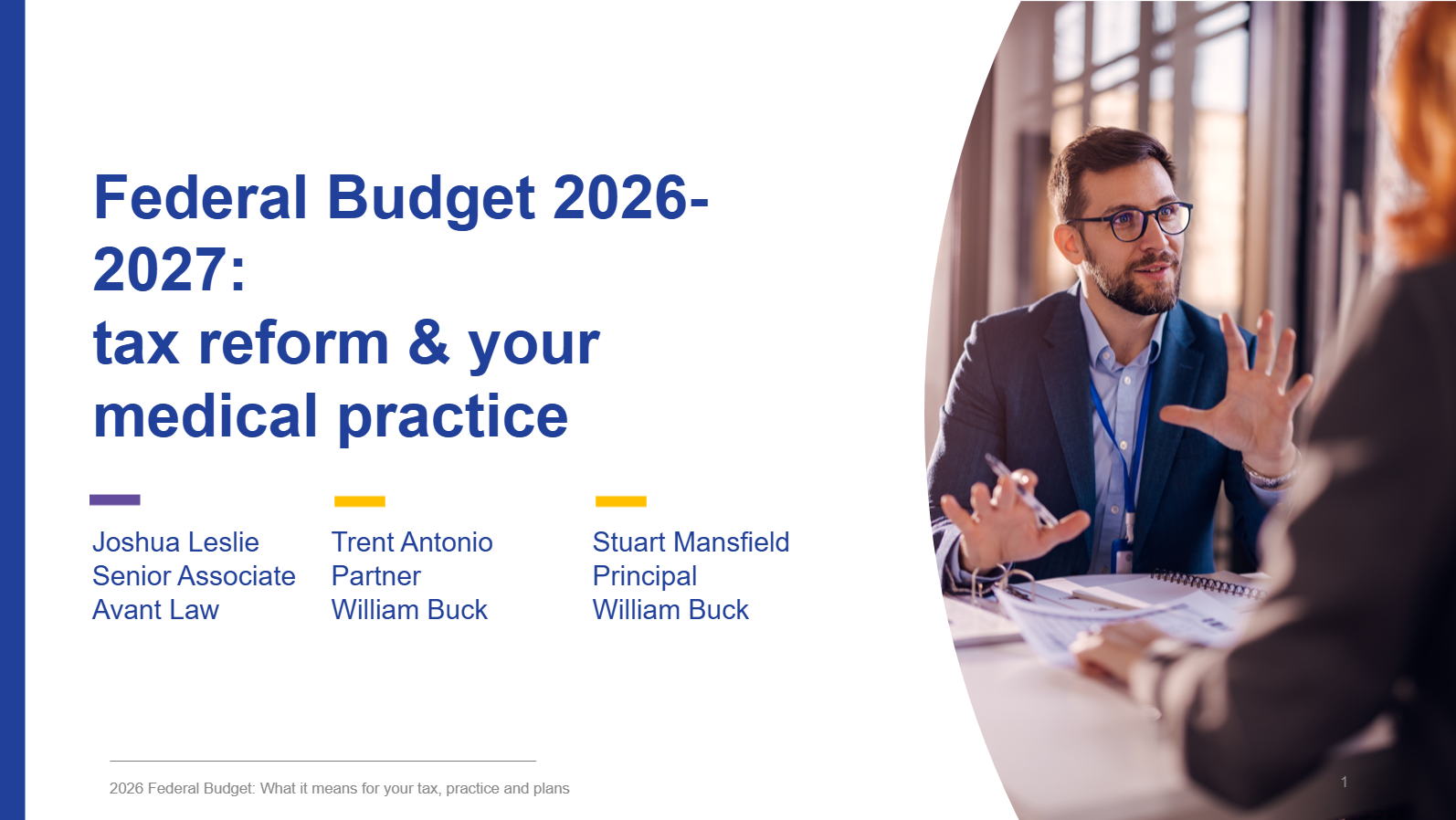 Federal Budget 2026-2027:
tax reform & your medical practice

Joshua Leslie
Senior Associate
Avant Law

Trent Antonio
Partner
William Buck

Stuart Mansfield
Principal
William Buck

2026 Federal Budget: What it means for your tax, practice and plans

1